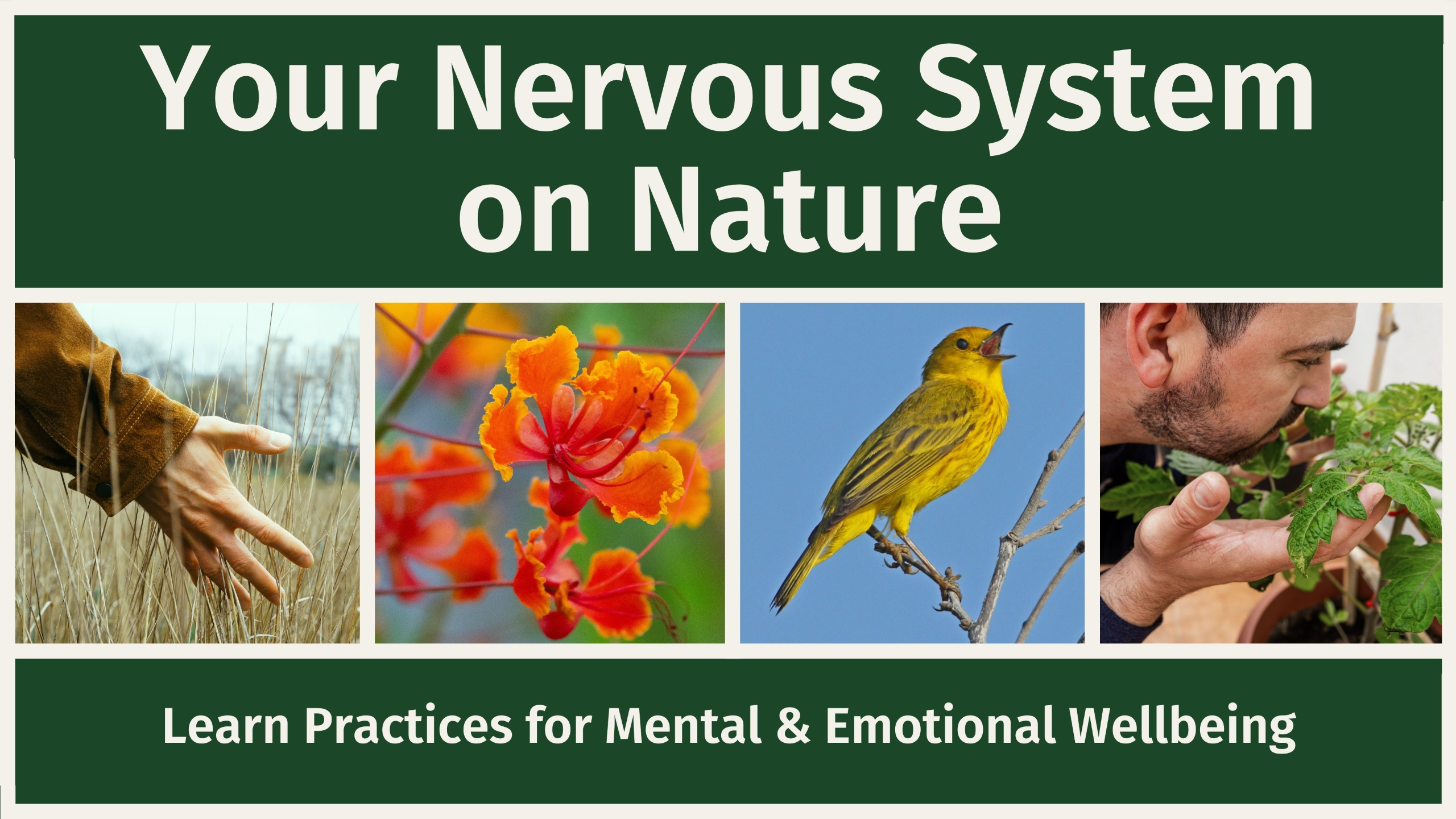 Your Nervous System on Nature

Learn Practices for Mental & Emotional Wellbeing